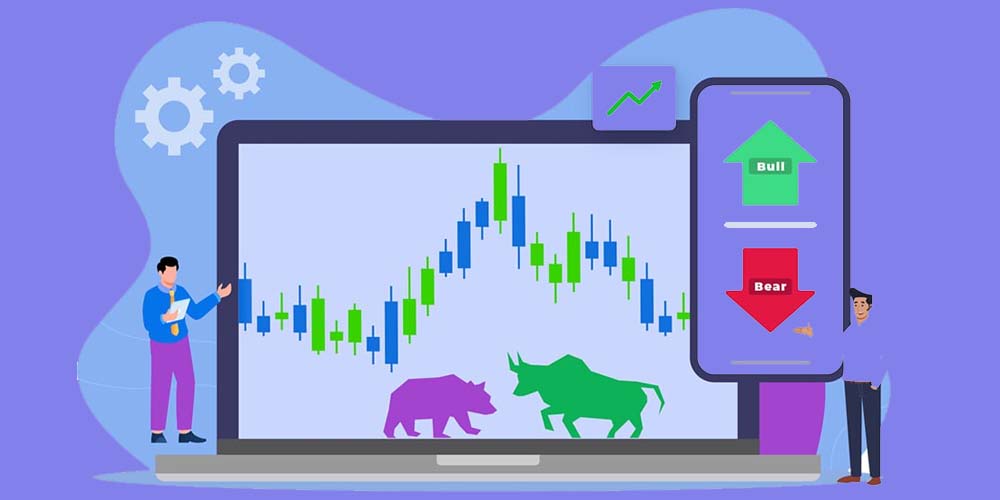 Bull
Bear